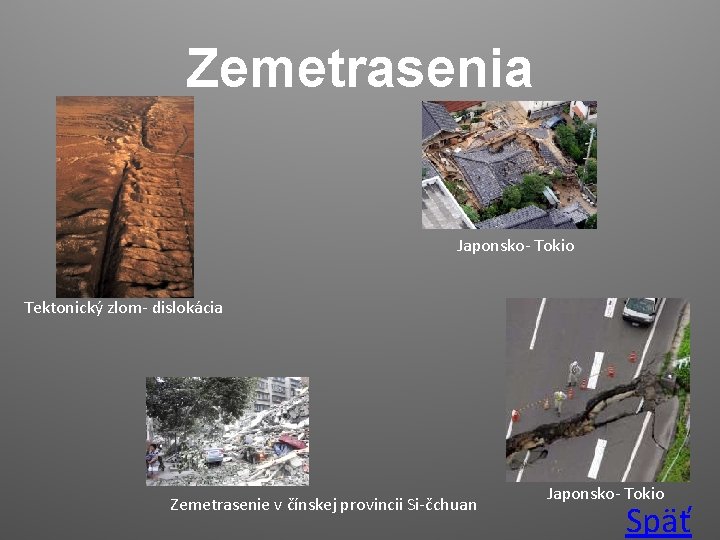 Zemetrasenia

Japonsko- Tokio

Tektonický zlom- dislokácia

Zemetrasenie v čínskej provincii Si-čchuan

Japonsko- Tokio

Späť